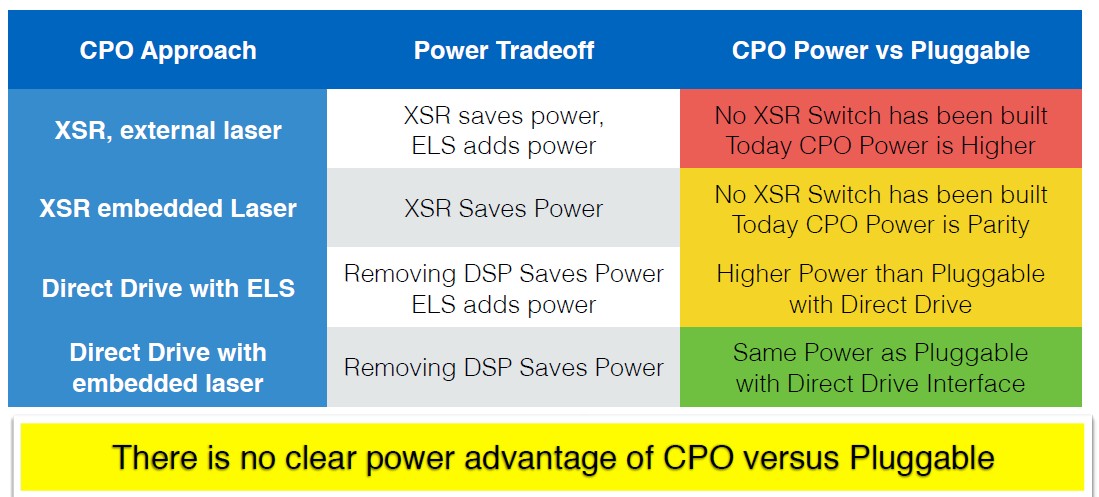 | CPO Approach | Power Tradeoff | CPO Power vs Pluggable |
|---|---|---|
| XSR, external laser | XSR saves power, ELS adds power | No XSR Switch has been built Today CPO Power is Higher |
| XSR embedded Laser | XSR Saves Power | No XSR Switch has been built Today CPO Power is Parity |
| Direct Drive with ELS | Removing DSP Saves Power ELS adds power | Higher Power than Pluggable with Direct Drive |
| Direct Drive with embedded laser | Removing DSP Saves Power | Same Power as Pluggable with Direct Drive Interface |

There is no clear power advantage of CPO versus Pluggable